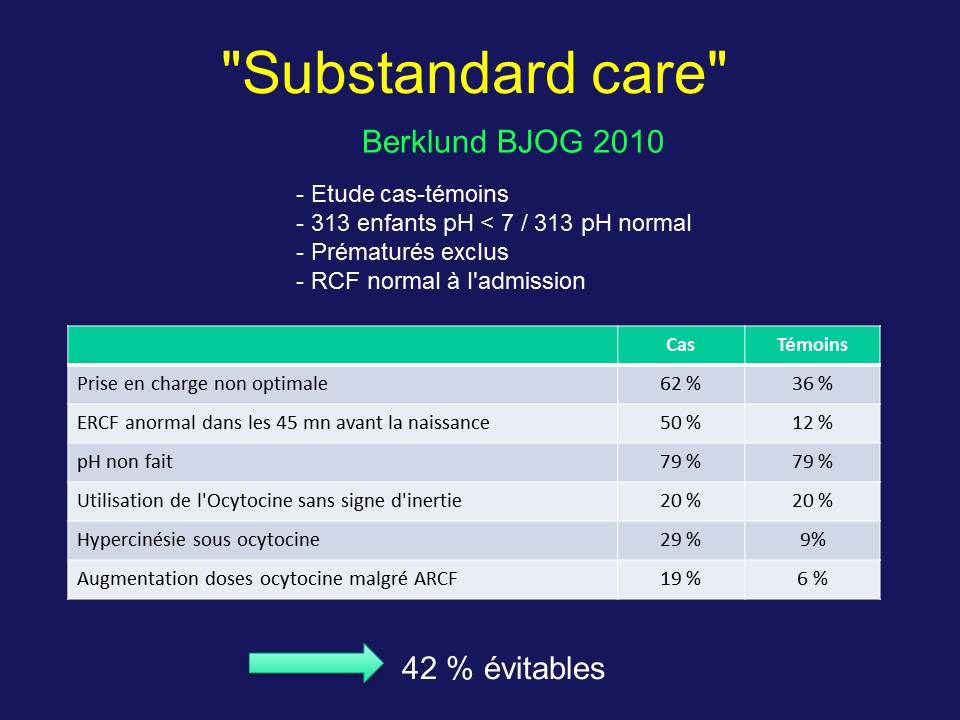 "Substandard care"

Berklund BJOG 2010

- Etude cas-témoins
- 313 enfants pH < 7 / 313 pH normal
- Prématurés exclus
- RCF normal à l'admission

| | Cas | Témoins |
|---|---|---|
| Prise en charge non optimale | 62 % | 36 % |
| ERCF anormal dans les 45 mn avant la naissance | 50 % | 12 % |
| pH non fait | 79 % | 79 % |
| Utilisation de l'Ocytocine sans signe d'inertie | 20 % | 20 % |
| Hypercinésie sous ocytocine | 29 % | 9% |
| Augmentation doses ocytocine malgré ARCF | 19 % | 6 % |

42 % évitables